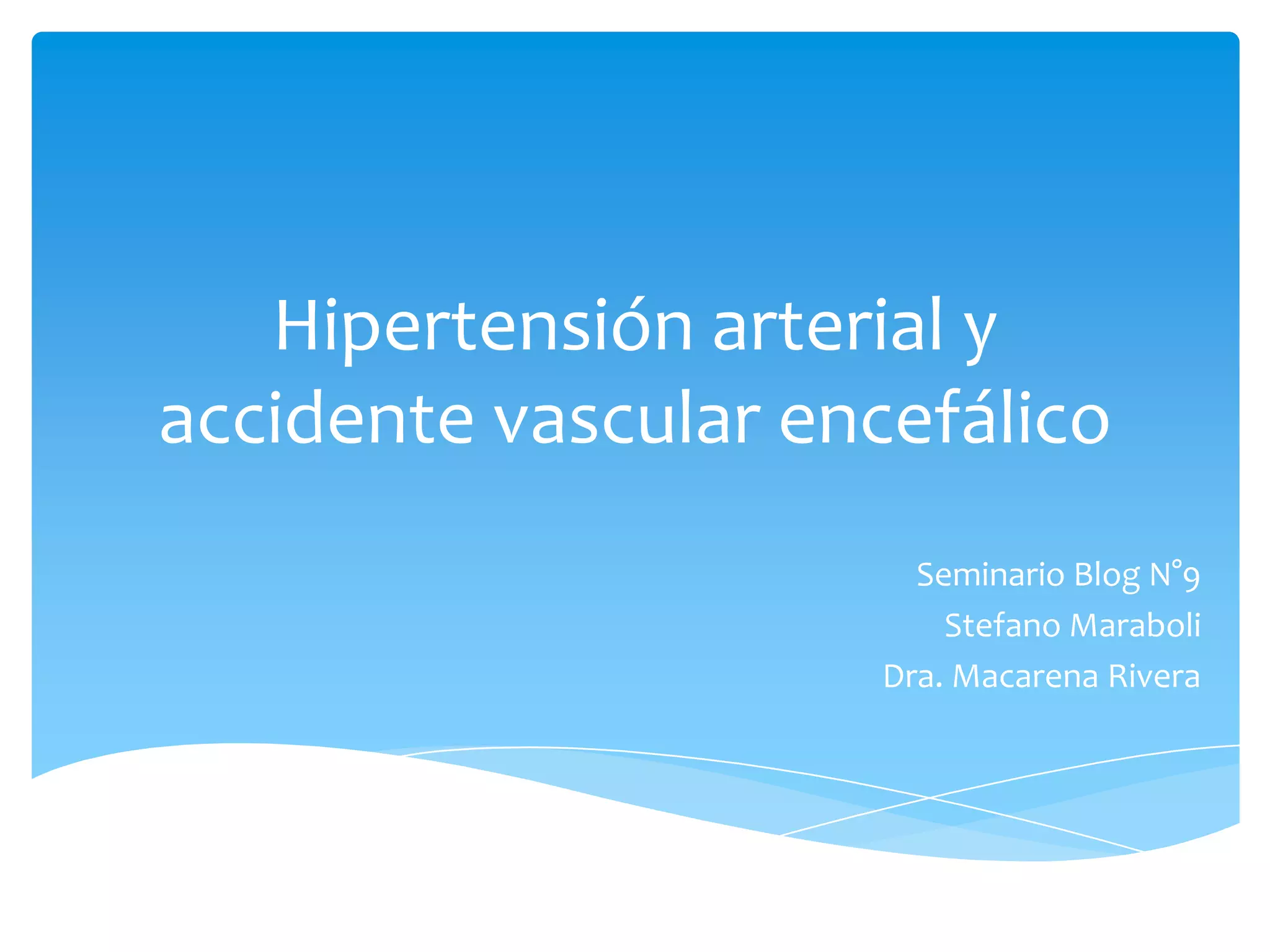 Hipertensión arterial y accidente vascular encefálico

Seminario Blog N°9
Stefano Maraboli
Dra. Macarena Rivera